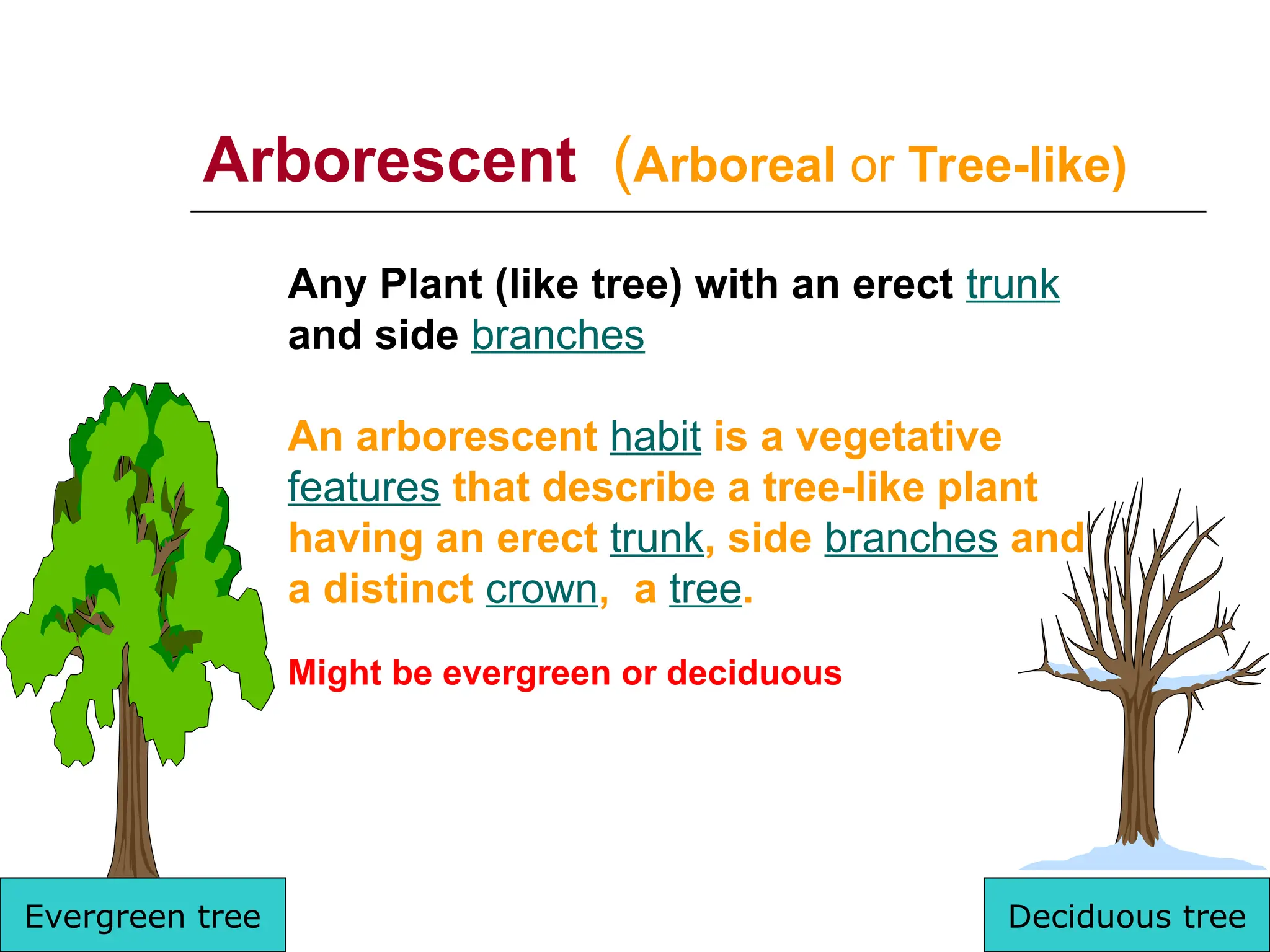 Arborescent (Arboreal or Tree-like)

Any Plant (like tree) with an erect trunk and side branches

An arborescent habit is a vegetative features that describe a tree-like plant having an erect trunk, side branches and a distinct crown, a tree.

Might be evergreen or deciduous

Evergreen tree

Deciduous tree